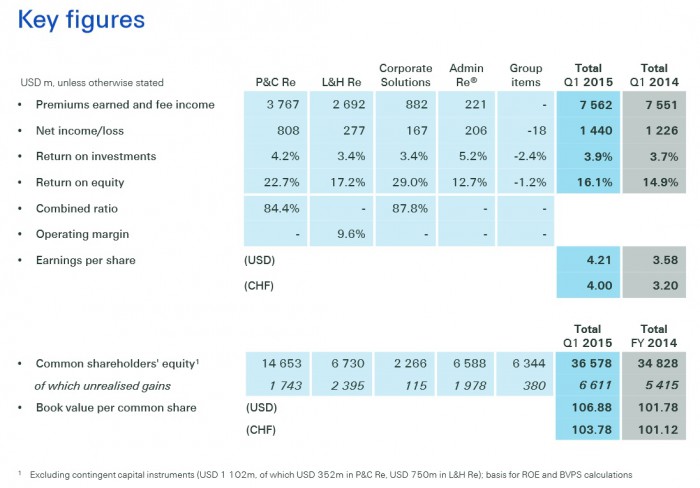 Key figures

| USD m, unless otherwise stated | P&C Re | L&H Re | Corporate Solutions | Admin Re® | Group items | Total Q1 2015 | Total Q1 2014 |
|---|---|---|---|---|---|---|---|
| • Premiums earned and fee income | 3 767 | 2 692 | 882 | 221 | - | 7 562 | 7 551 |
| • Net income/loss | 808 | 277 | 167 | 206 | -18 | 1 440 | 1 226 |
| • Return on investments | 4.2% | 3.4% | 3.4% | 5.2% | -2.4% | 3.9% | 3.7% |
| • Return on equity | 22.7% | 17.2% | 29.0% | 12.7% | -1.2% | 16.1% | 14.9% |
| • Combined ratio | 84.4% | - | 87.8% | - | - | | |
| • Operating margin | - | 9.6% | - | - | - | | |
| • Earnings per share | (USD) | | | | | 4.21 | 3.58 |
| | (CHF) | | | | | 4.00 | 3.20 |

| | | | | | | Total Q1 2015 | Total FY 2014 |
|---|---|---|---|---|---|---|---|
| • Common shareholders' equity$^1$ | 14 653 | 6 730 | 2 266 | 6 588 | 6 344 | 36 578 | 34 828 |
| of which unrealised gains | 1 743 | 2 395 | 115 | 1 978 | 380 | 6 611 | 5 415 |
| • Book value per common share | (USD) | | | | | 106.88 | 101.78 |
| | (CHF) | | | | | 103.78 | 101.12 |

$^1$ Excluding contingent capital instruments (USD 1 102m, of which USD 352m in P&C Re, USD 750m in L&H Re); basis for ROE and BVPS calculations